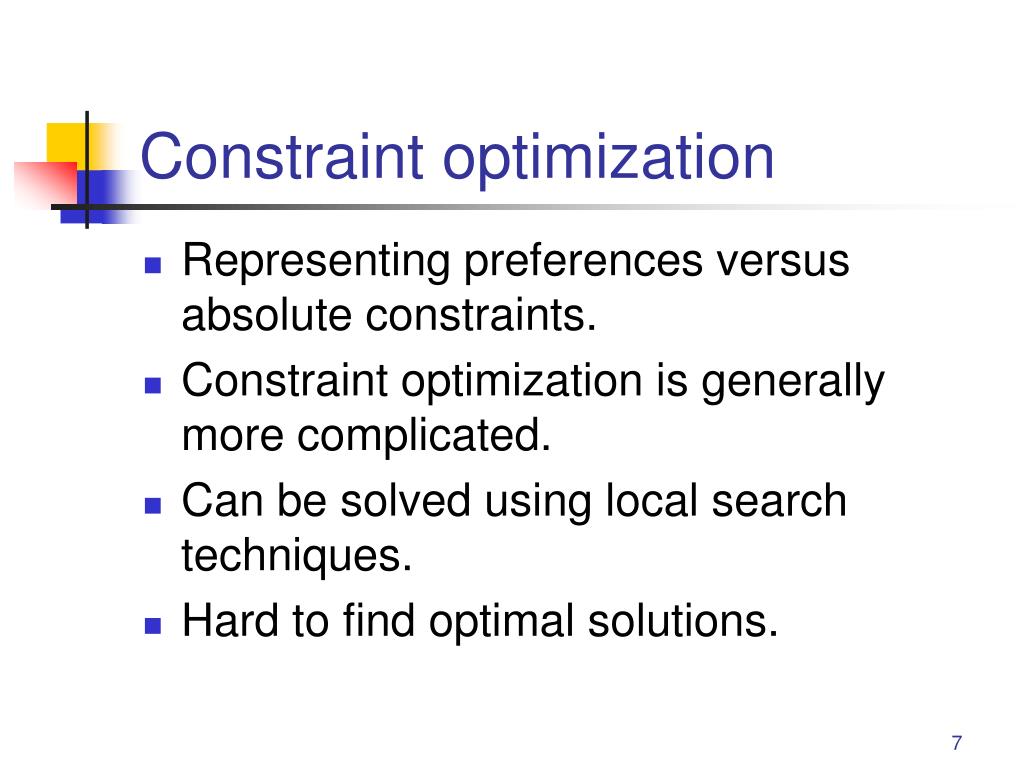 Constraint optimization

- Representing preferences versus absolute constraints.
- Constraint optimization is generally more complicated.
- Can be solved using local search techniques.
- Hard to find optimal solutions.

7